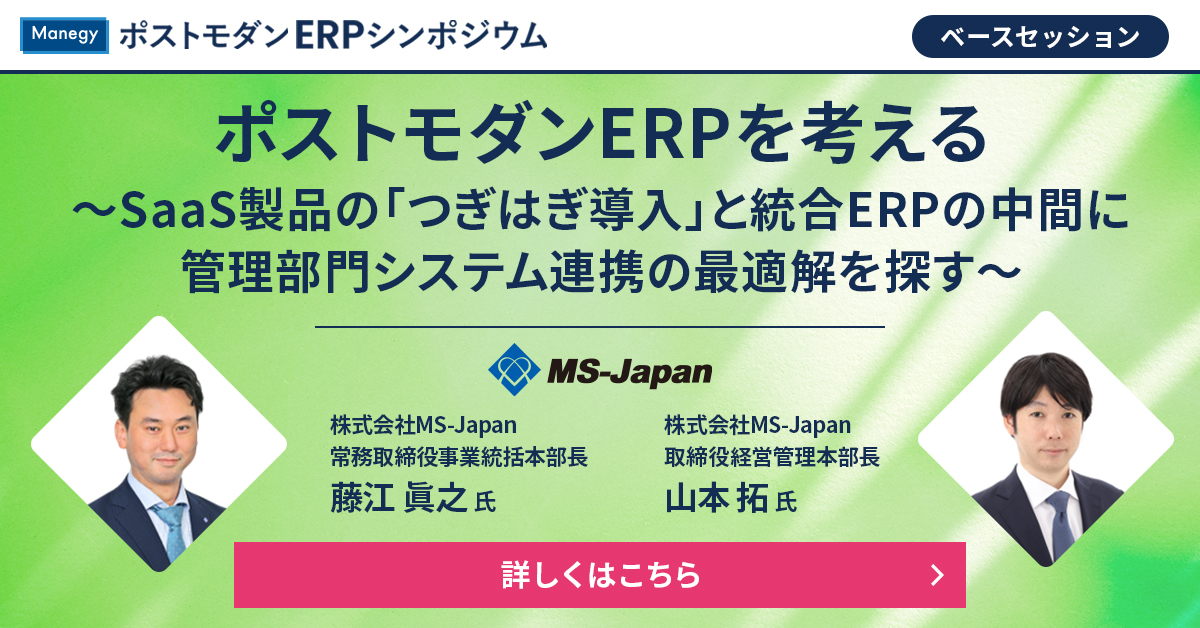 Manegy ポストモダンERPシンポジウム

ベースセッション

ポストモダンERPを考える
～SaaS製品の「つぎはぎ導入」と統合ERPの中間に管理部門システム連携の最適解を探す～

MS-Japan

株式会社MS-Japan
常務取締役事業統括本部長
藤江 眞之 氏

株式会社MS-Japan
取締役経営管理本部長
山本 拓 氏

詳しくはこちら